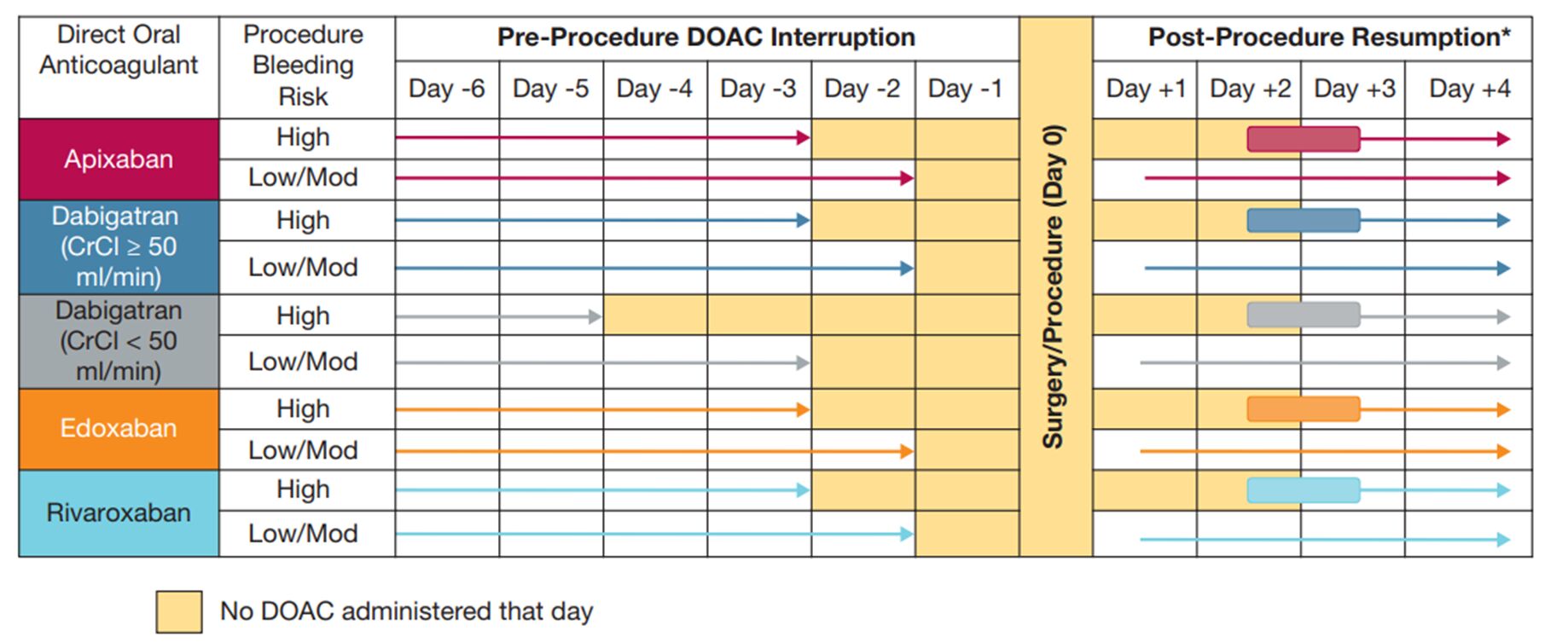 | Direct Oral Anticoagulant | Procedure Bleeding Risk | Pre-Procedure DOAC Interruption | | | | | | Surgery/Procedure (Day 0) | Post-Procedure Resumption* | | | |
|---|---|---|---|---|---|---|---|---|---|---|---|---|
| | | Day -6 | Day -5 | Day -4 | Day -3 | Day -2 | Day -1 | | Day +1 | Day +2 | Day +3 | Day +4 |
| Apixaban | High | | | | | | | | | | | |
| | Low/Mod | | | | | | | | | | | |
| Dabigatran (CrCl ≥ 50 ml/min) | High | | | | | | | | | | | |
| | Low/Mod | | | | | | | | | | | |
| Dabigatran (CrCl < 50 ml/min) | High | | | | | | | | | | | |
| | Low/Mod | | | | | | | | | | | |
| Edoxaban | High | | | | | | | | | | | |
| | Low/Mod | | | | | | | | | | | |
| Rivaroxaban | High | | | | | | | | | | | |
| | Low/Mod | | | | | | | | | | | |

No DOAC administered that day